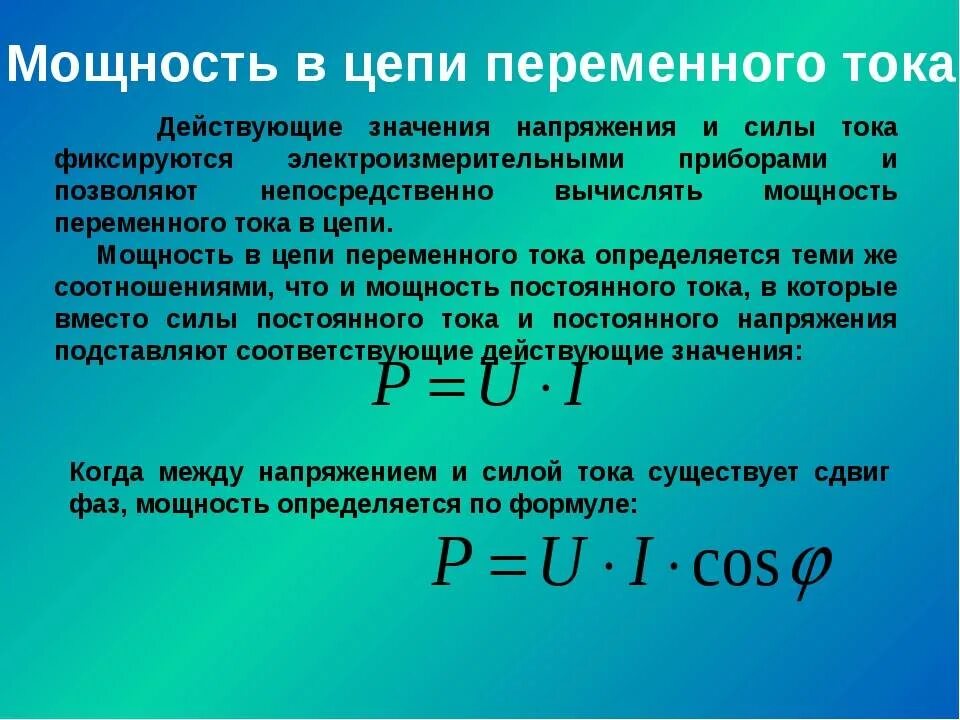 Мощность в цепи переменного тока

Действующие значения напряжения и силы тока фиксируются электроизмерительными приборами и позволяют непосредственно вычислять мощность переменного тока в цепи.

Мощность в цепи переменного тока определяется теми же соотношениями, что и мощность постоянного тока, в которые вместо силы постоянного тока и постоянного напряжения подставляют соответствующие действующие значения:

$P = U \cdot I$

Когда между напряжением и силой тока существует сдвиг фаз, мощность определяется по формуле:

$P = U \cdot I \cdot \cos\varphi$